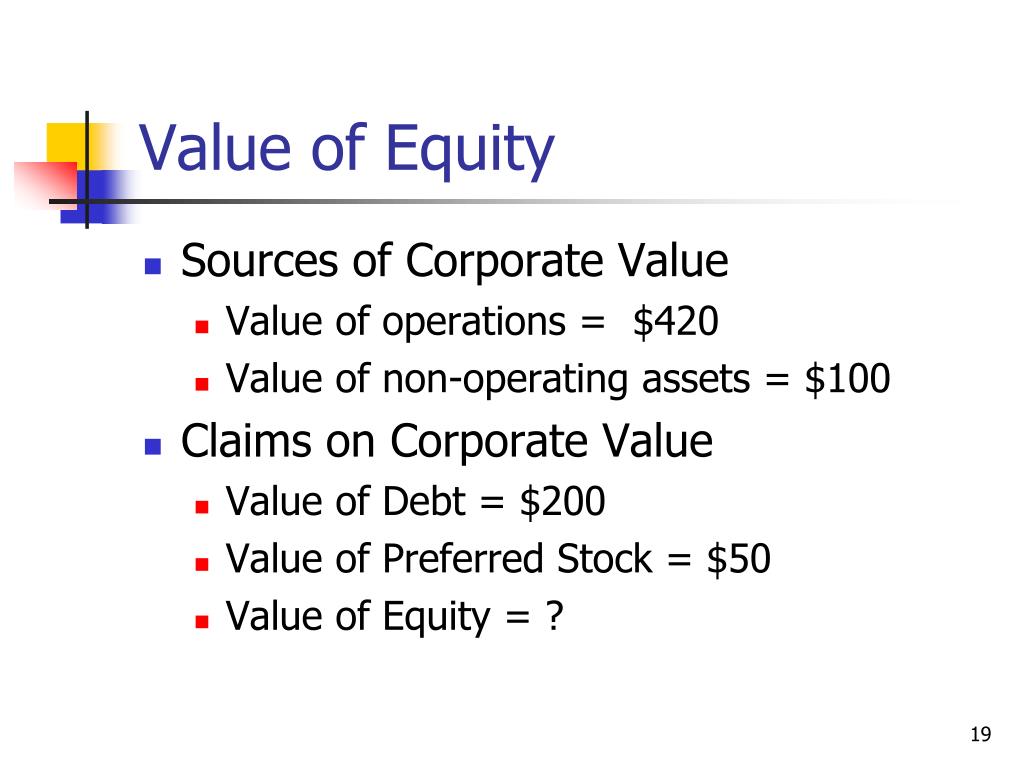 Value of Equity

- Sources of Corporate Value
  - Value of operations = \$420
  - Value of non-operating assets = \$100
- Claims on Corporate Value
  - Value of Debt = \$200
  - Value of Preferred Stock = \$50
  - Value of Equity = ?

19